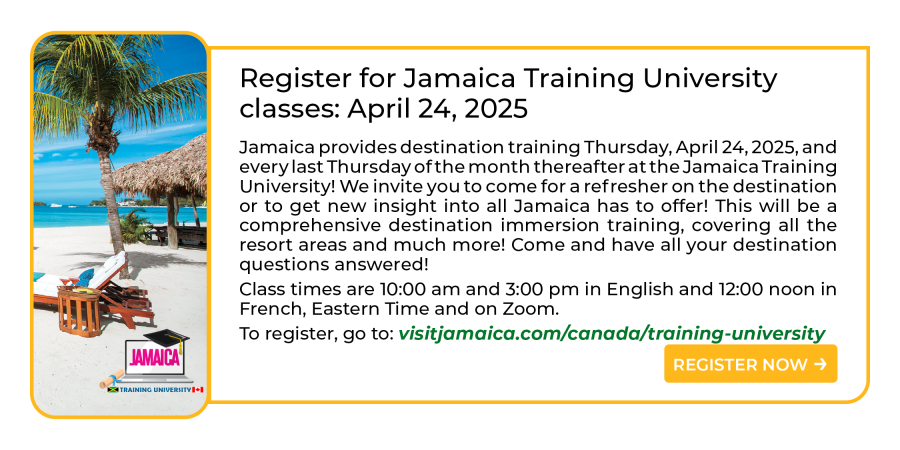 JAMAICA
TRAINING UNIVERSITY

Register for Jamaica Training University classes: April 24, 2025

Jamaica provides destination training Thursday, April 24, 2025, and every last Thursday of the month thereafter at the Jamaica Training University! We invite you to come for a refresher on the destination or to get new insight into all Jamaica has to offer! This will be a comprehensive destination immersion training, covering all the resort areas and much more! Come and have all your destination questions answered!

Class times are 10:00 am and 3:00 pm in English and 12:00 noon in French, Eastern Time and on Zoom.

To register, go to: visitjamaica.com/canada/training-university

REGISTER NOW →